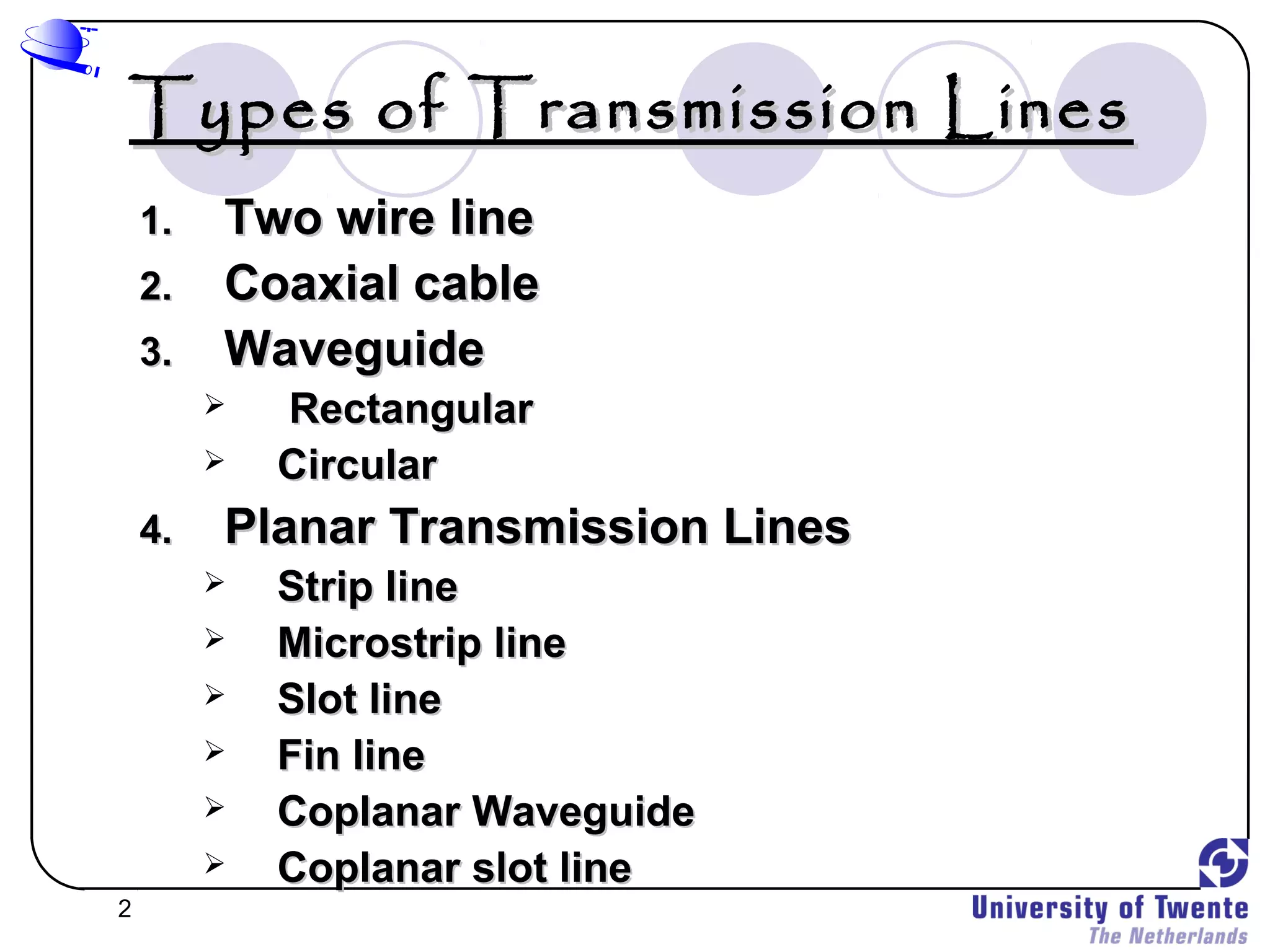 Types of Transmission Lines

1. Two wire line
2. Coaxial cable
3. Waveguide
   ➢ Rectangular
   ➢ Circular
4. Planar Transmission Lines
   ➢ Strip line
   ➢ Microstrip line
   ➢ Slot line
   ➢ Fin line
   ➢ Coplanar Waveguide
   ➢ Coplanar slot line

2

University of Twente
The Netherlands